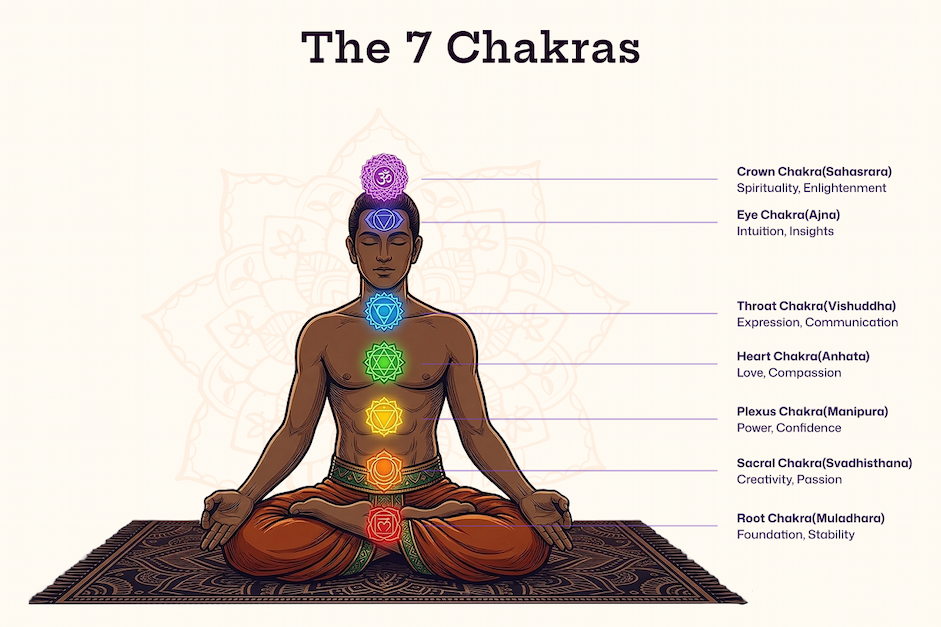 The 7 Chakras

Crown Chakra(Sahasrara)
Spirituality, Enlightenment

Eye Chakra(Ajna)
Intuition, Insights

Throat Chakra(Vishuddha)
Expression, Communication

Heart Chakra(Anhata)
Love, Compassion

Plexus Chakra(Manipura)
Power, Confidence

Sacral Chakra(Svadhisthana)
Creativity, Passion

Root Chakra(Muladhara)
Foundation, Stability